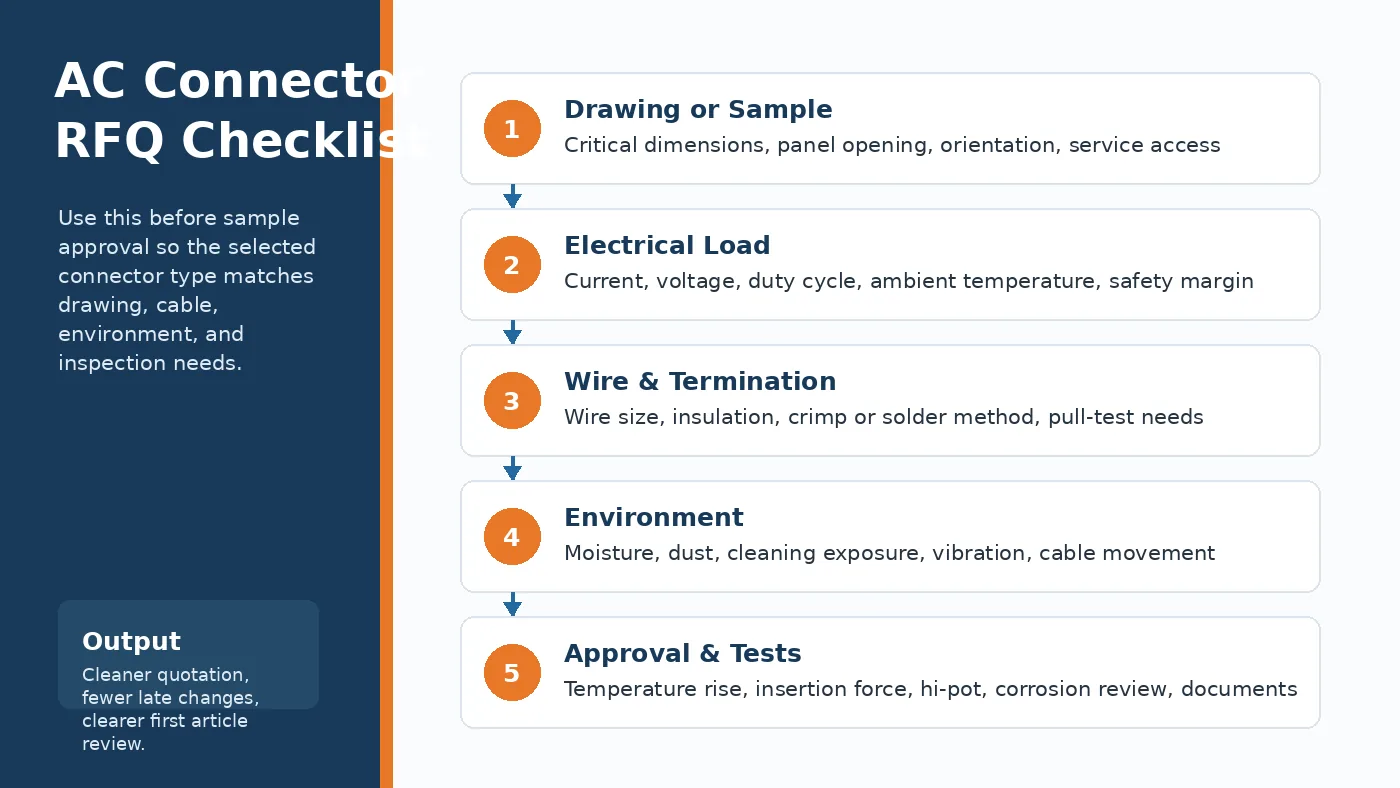 AC Connector RFQ Checklist

Use this before sample approval so the selected connector type matches drawing, cable, environment, and inspection needs.

Output

Cleaner quotation, fewer late changes, clearer first article review.

1

Drawing or Sample

Critical dimensions, panel opening, orientation, service access

2

Electrical Load

Current, voltage, duty cycle, ambient temperature, safety margin

3

Wire & Termination

Wire size, insulation, crimp or solder method, pull-test needs

4

Environment

Moisture, dust, cleaning exposure, vibration, cable movement

5

Approval & Tests

Temperature rise, insertion force, hi-pot, corrosion review, documents